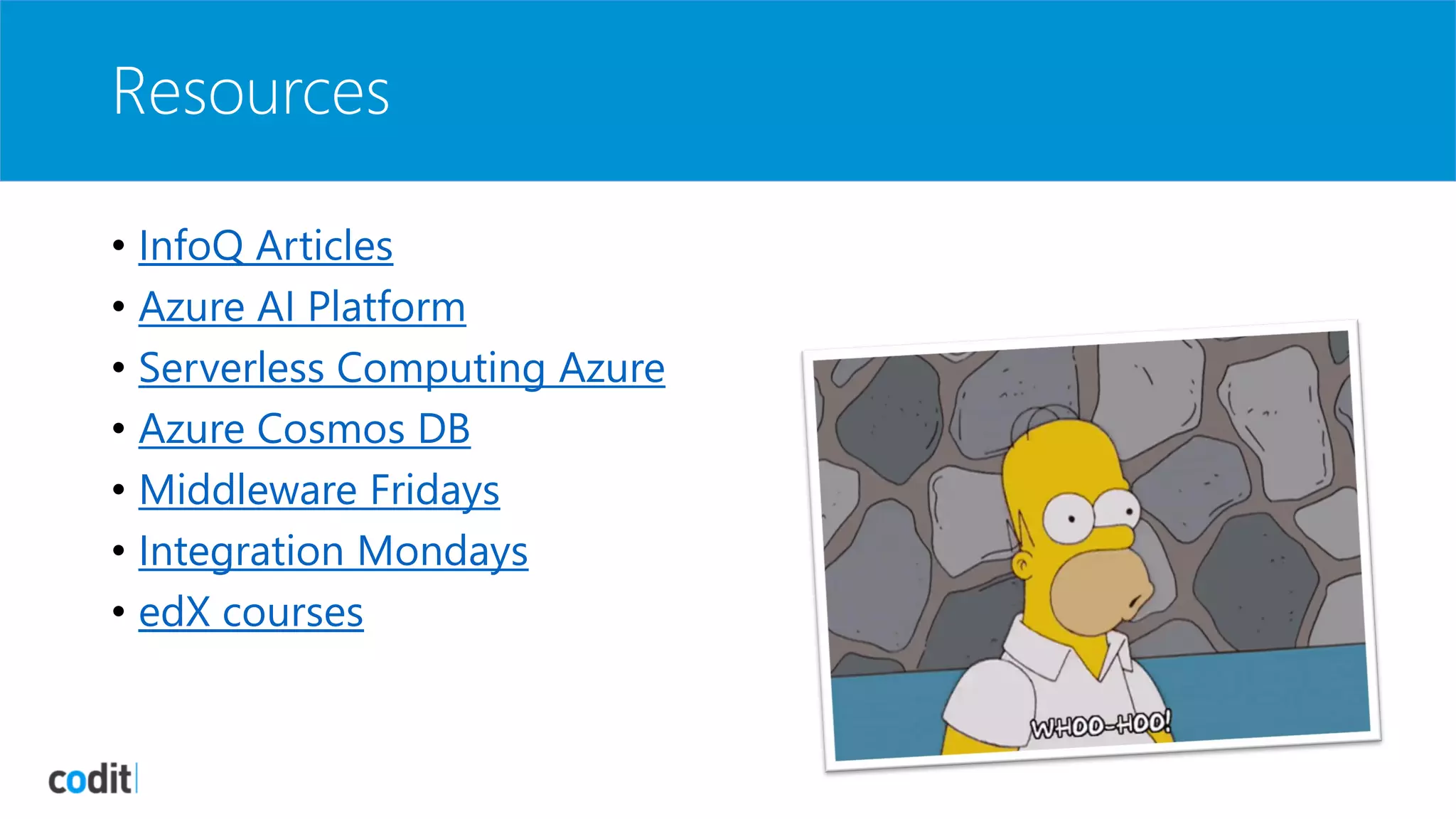 Resources

• InfoQ Articles
• Azure AI Platform
• Serverless Computing Azure
• Azure Cosmos DB
• Middleware Fridays
• Integration Mondays
• edX courses

WHOO-HOO!

codit